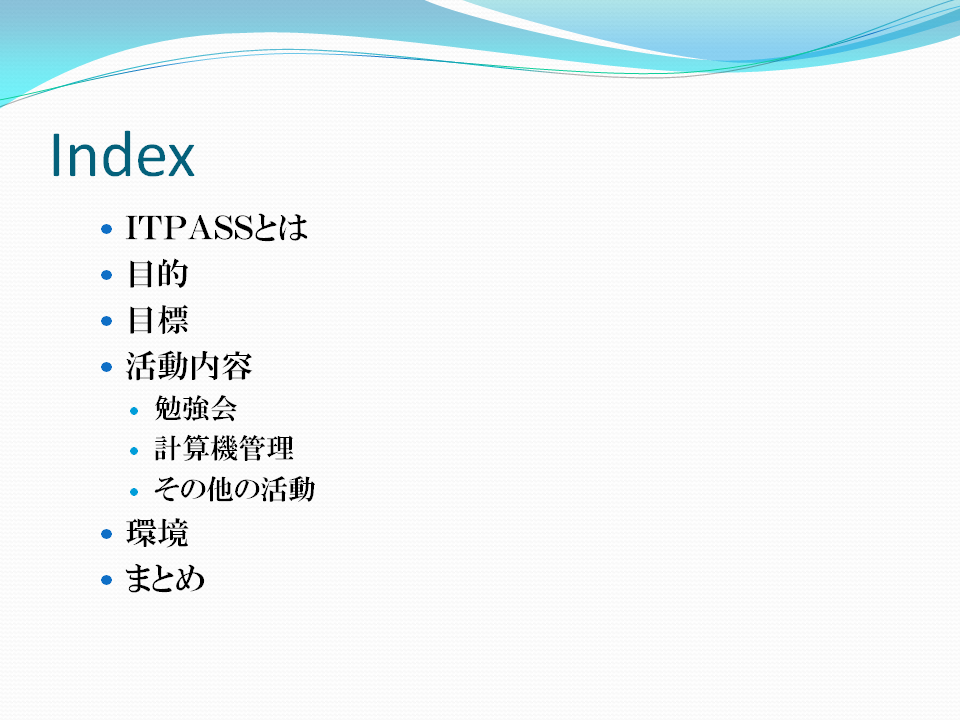 Index

- ITPASSとは
- 目的
- 目標
- 活動内容
  - 勉強会
  - 計算機管理
  - その他の活動
- 環境
- まとめ